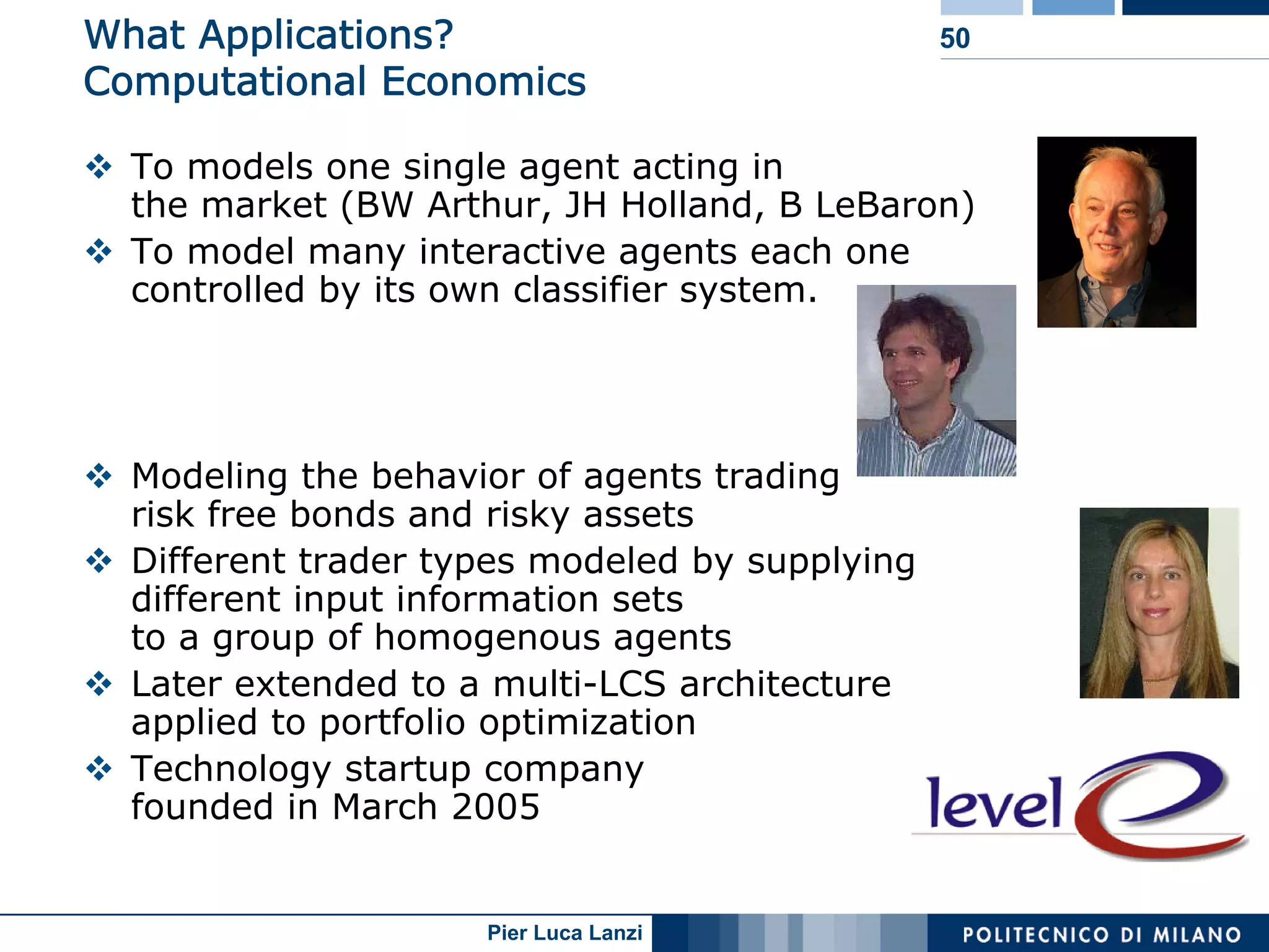 What Applications?
Computational Economics

50

❖ To models one single agent acting in the market (BW Arthur, JH Holland, B LeBaron)
❖ To model many interactive agents each one controlled by its own classifier system.

❖ Modeling the behavior of agents trading risk free bonds and risky assets
❖ Different trader types modeled by supplying different input information sets to a group of homogenous agents
❖ Later extended to a multi-LCS architecture applied to portfolio optimization
❖ Technology startup company founded in March 2005

level e

Pier Luca Lanzi

POLITECNICO DI MILANO